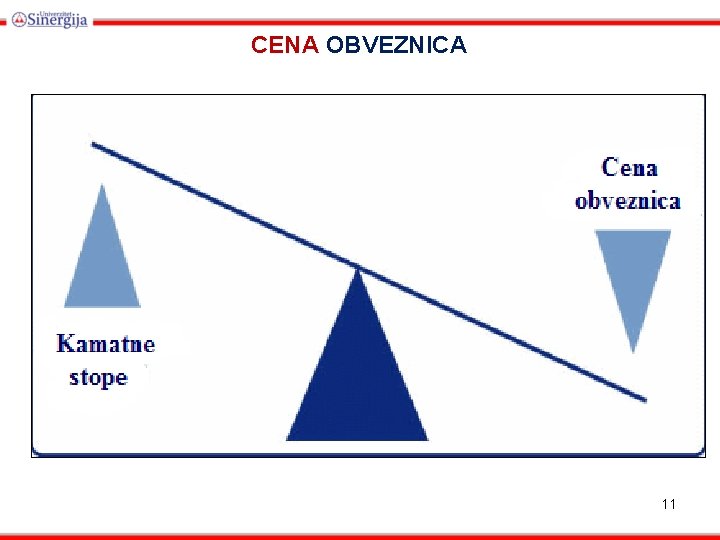 Univerzitet Sinergija

CENA OBVEZNICA

Cena obveznica

Kamatne stope

11